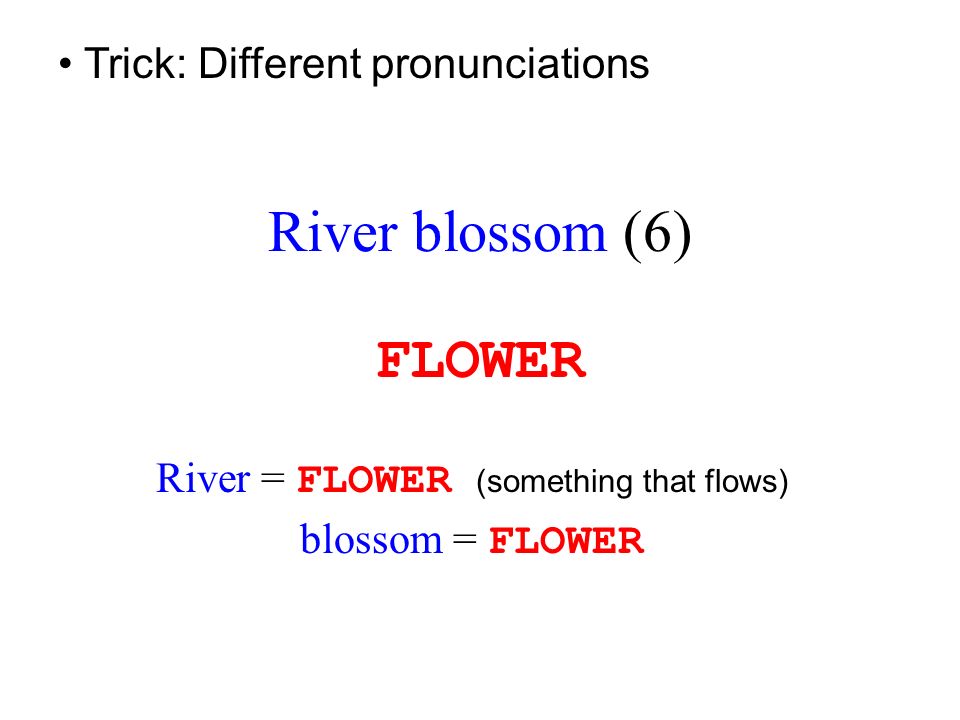 • Trick: Different pronunciations

River blossom (6)

FLOWER

River = FLOWER (something that flows)
blossom = FLOWER